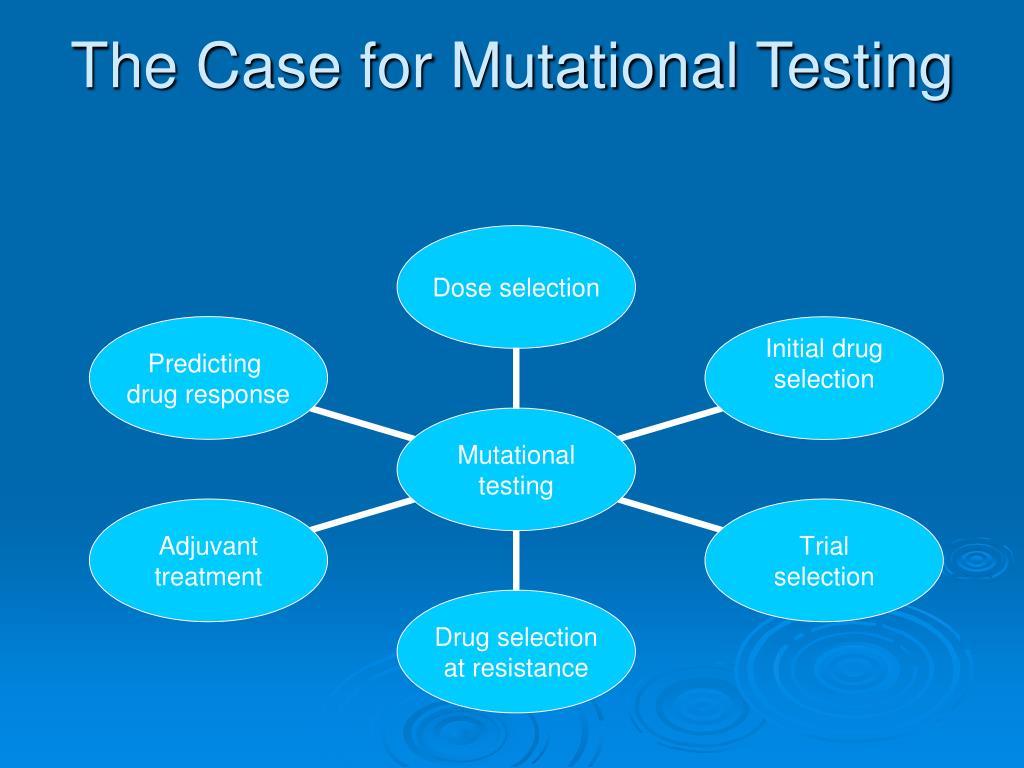 The Case for Mutational Testing

Dose selection

Predicting drug response

Initial drug selection

Mutational testing

Adjuvant treatment

Trial selection

Drug selection at resistance